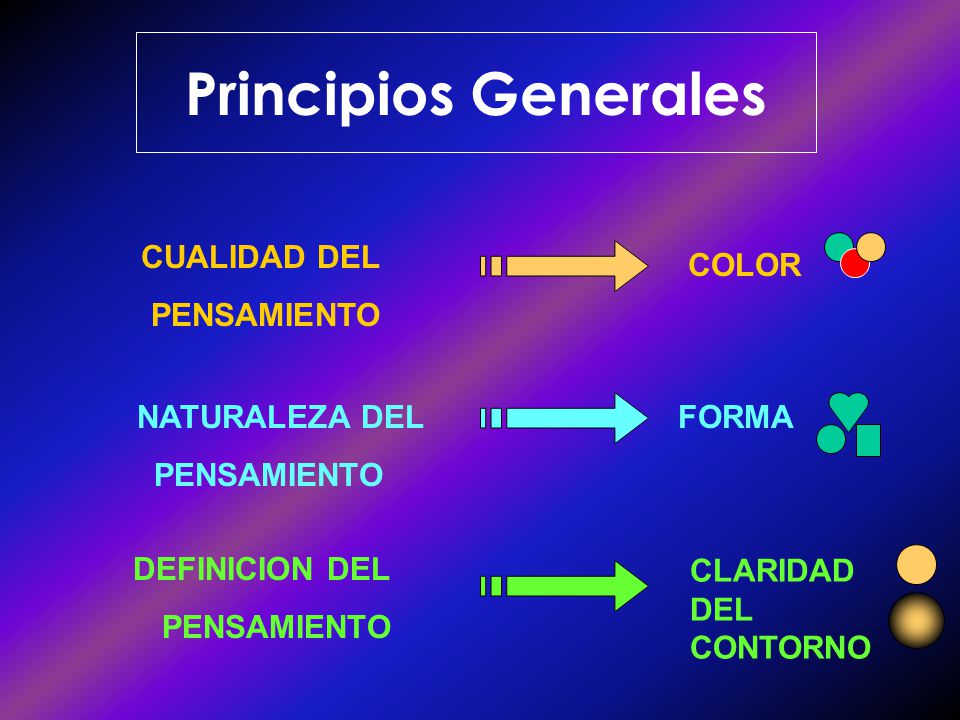 Principios Generales

CUALIDAD DEL PENSAMIENTO

COLOR

NATURALEZA DEL PENSAMIENTO

FORMA

DEFINICION DEL PENSAMIENTO

CLARIDAD DEL CONTORNO